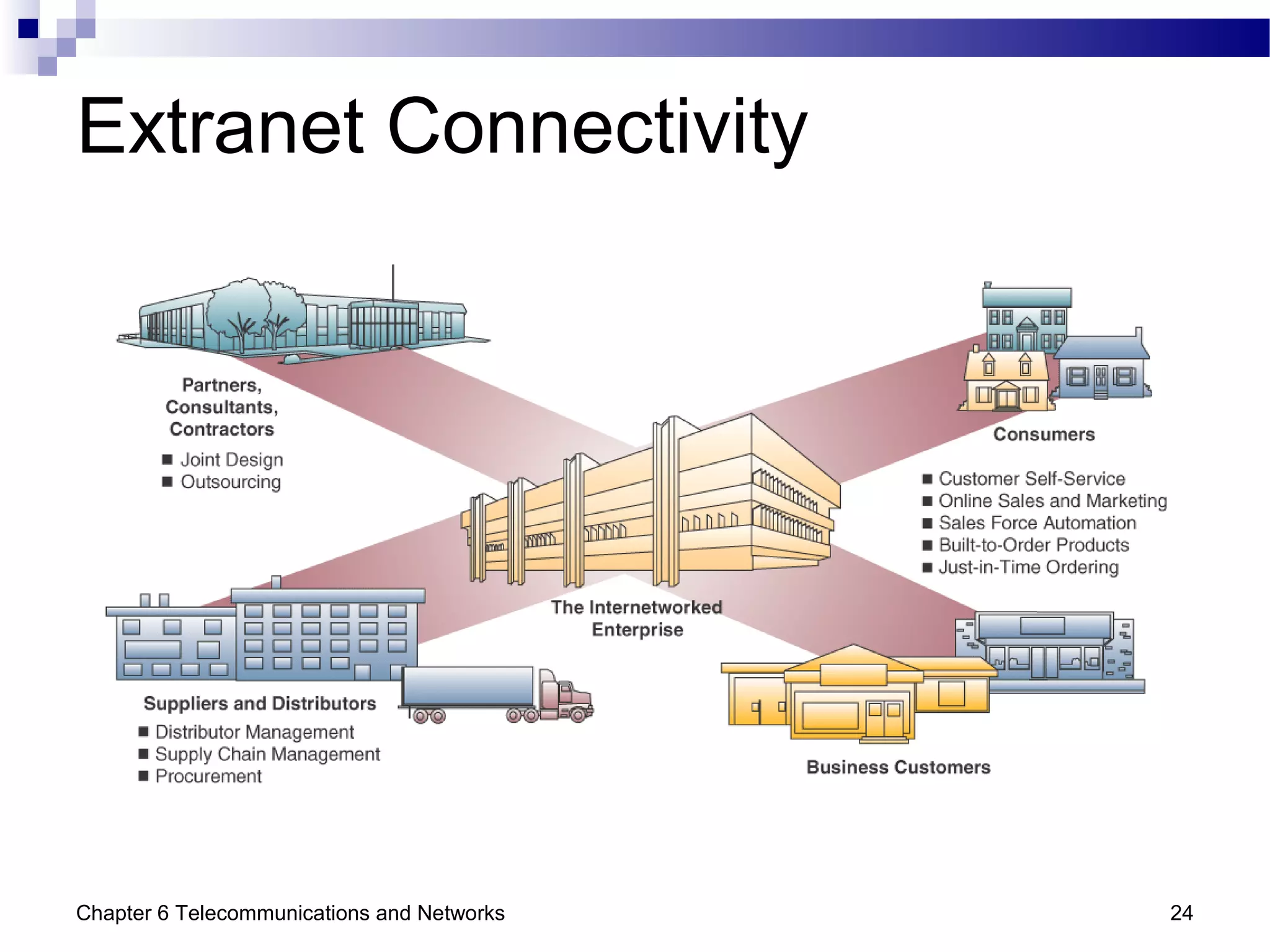 Extranet Connectivity

Partners, Consultants, Contractors

■ Joint Design
■ Outsourcing

Consumers

■ Customer Self-Service
■ Online Sales and Marketing
■ Sales Force Automation
■ Built-to-Order Products
■ Just-in-Time Ordering

The Internetworked Enterprise

Suppliers and Distributors

■ Distributor Management
■ Supply Chain Management
■ Procurement

Business Customers

Chapter 6 Telecommunications and Networks

24